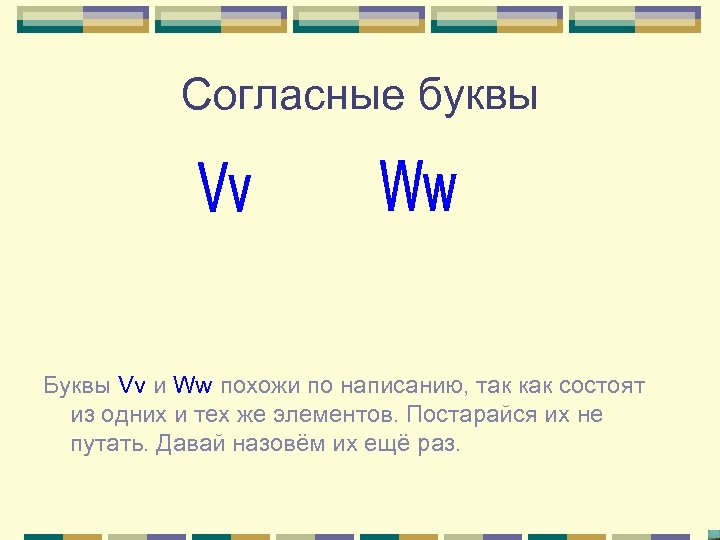 Согласные буквы

Vv Ww

Буквы Vv и Ww похожи по написанию, так как состоят из одних и тех же элементов. Постарайся их не путать. Давай назовём их ещё раз.